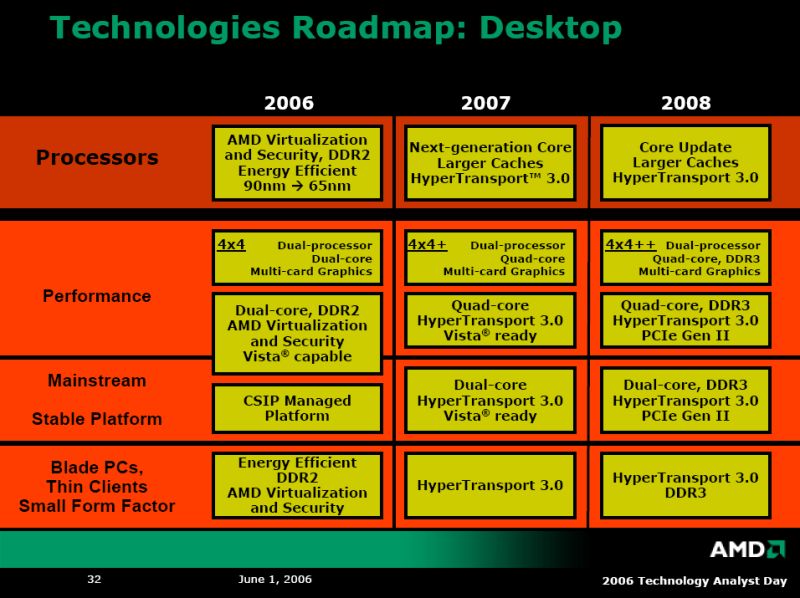 Technologies Roadmap: Desktop

| | 2006 | 2007 | 2008 |
|---|---|---|---|
| Processors | AMD Virtualization and Security, DDR2 Energy Efficient 90nm → 65nm | Next-generation Core Larger Caches HyperTransport™ 3.0 | Core Update Larger Caches HyperTransport 3.0 |
| Performance | 4x4 Dual-processor Dual-core Multi-card Graphics | 4x4+ Dual-processor Quad-core Multi-card Graphics | 4x4++ Dual-processor Quad-core, DDR3 Multi-card Graphics |
| Performance | Dual-core, DDR2 AMD Virtualization and Security Vista® capable | Quad-core HyperTransport 3.0 Vista® ready | Quad-core, DDR3 HyperTransport 3.0 PCIe Gen II |
| Mainstream Stable Platform | CSIP Managed Platform | Dual-core HyperTransport 3.0 Vista® ready | Dual-core, DDR3 HyperTransport 3.0 PCIe Gen II |
| Blade PCs, Thin Clients Small Form Factor | Energy Efficient DDR2 AMD Virtualization and Security | HyperTransport 3.0 | HyperTransport 3.0 DDR3 |

AMD

32 June 1, 2006 2006 Technology Analyst Day